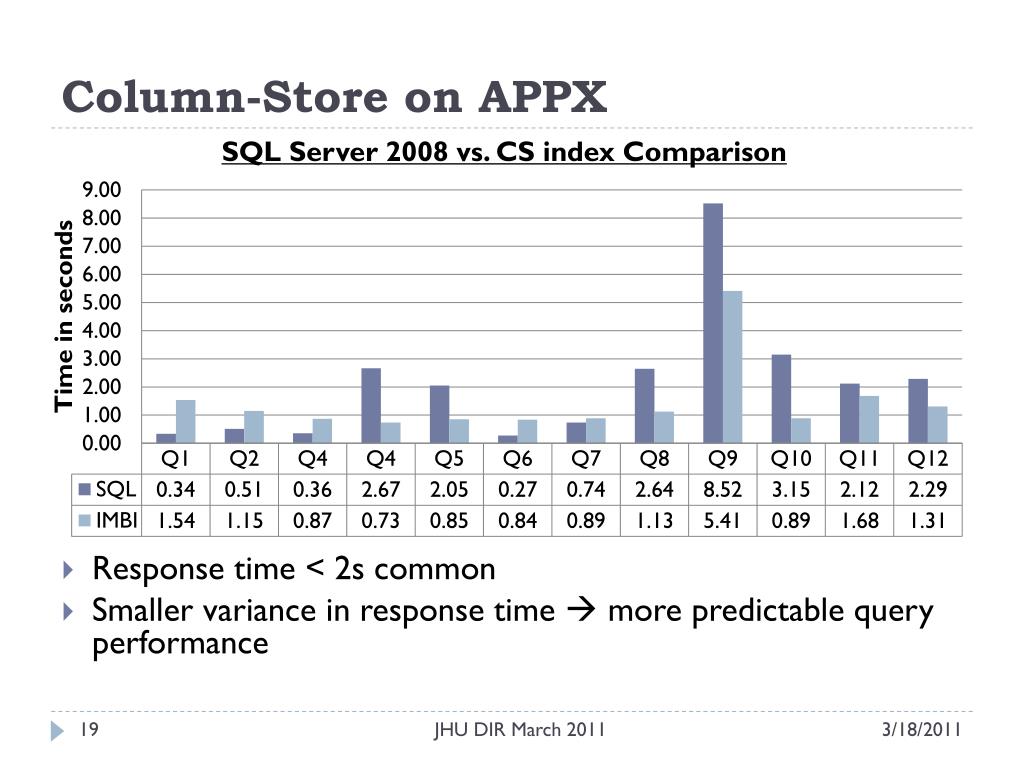 Column-Store on APPX

SQL Server 2008 vs. CS index Comparison

Time in seconds

9.00
8.00
7.00
6.00
5.00
4.00
3.00
2.00
1.00
0.00

| | Q1 | Q2 | Q4 | Q4 | Q5 | Q6 | Q7 | Q8 | Q9 | Q10 | Q11 | Q12 |
|---|---|---|---|---|---|---|---|---|---|---|---|---|
| SQL | 0.34 | 0.51 | 0.36 | 2.67 | 2.05 | 0.27 | 0.74 | 2.64 | 8.52 | 3.15 | 2.12 | 2.29 |
| IMBI | 1.54 | 1.15 | 0.87 | 0.73 | 0.85 | 0.84 | 0.89 | 1.13 | 5.41 | 0.89 | 1.68 | 1.31 |

Response time < 2s common

Smaller variance in response time → more predictable query performance

19

JHU DIR March 2011

3/18/2011